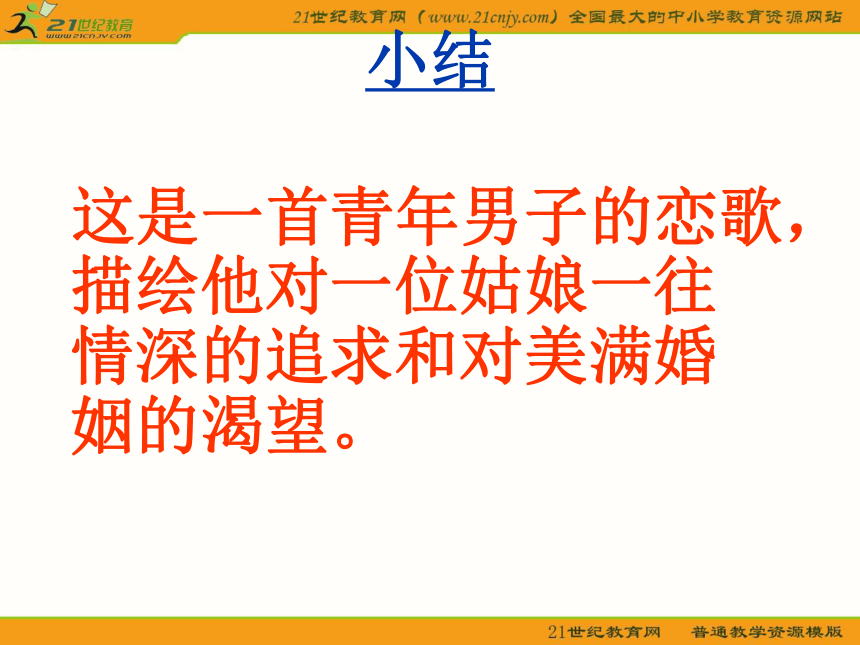 21世纪教育
www.21cnjy.com

21世纪教育网（www.21cnjy.com）全国最大的中小学教育资源网站

小结

这是一首青年男子的恋歌，描绘他对一位姑娘一往情深的追求和对美满婚姻的渴望。

21世纪教育网　普通教学资源模版